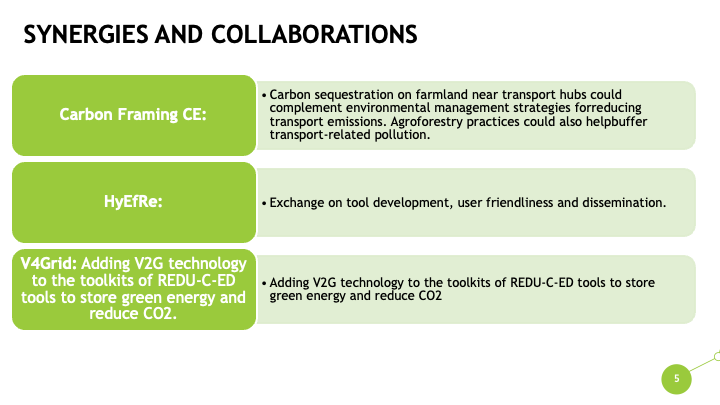 SYNERGIES AND COLLABORATIONS

Carbon Framing CE:

• Carbon sequestration on farmland near transport hubs could complement environmental management strategies forreducing transport emissions. Agroforestry practices could also helpbuffer transport-related pollution.

HyEfRe:

• Exchange on tool development, user friendliness and dissemination.

V4Grid: Adding V2G technology to the toolkits of REDU-C-ED tools to store green energy and reduce CO2.

• Adding V2G technology to the toolkits of REDU-C-ED tools to store green energy and reduce CO2

5